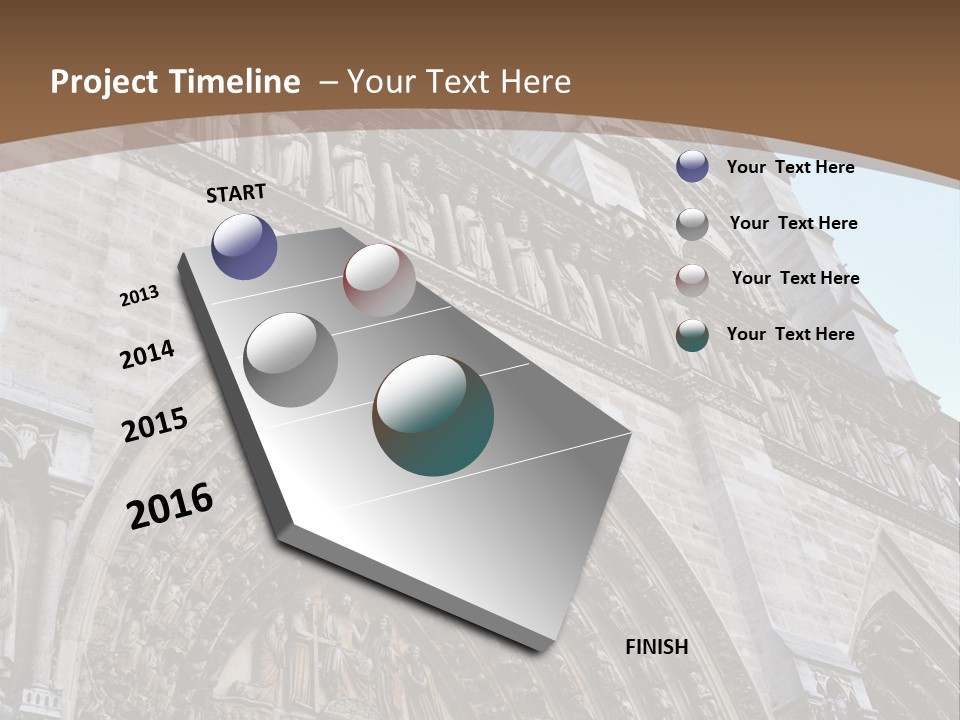 Project Timeline – Your Text Here

START

2013

2014

2015

2016

FINISH

Your Text Here

Your Text Here

Your Text Here

Your Text Here